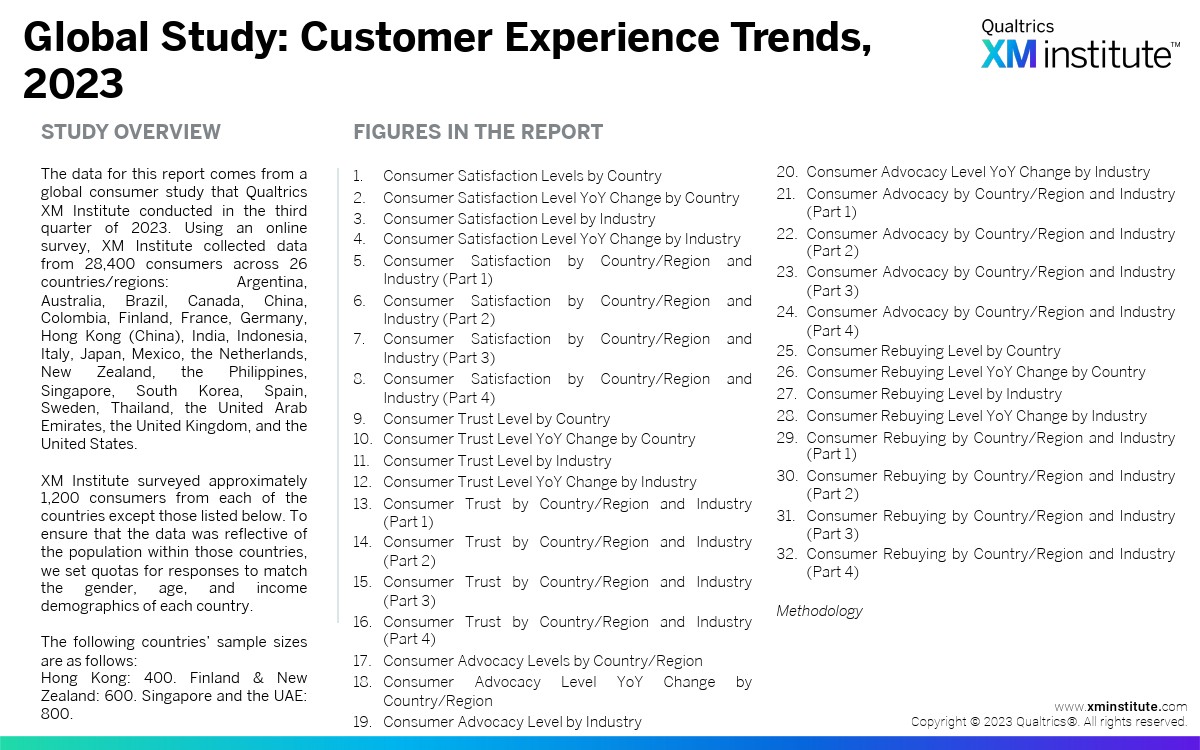 Global Study: Customer Experience Trends, 2023

Qualtrics
XM institute™

STUDY OVERVIEW

The data for this report comes from a global consumer study that Qualtrics XM Institute conducted in the third quarter of 2023. Using an online survey, XM Institute collected data from 28,400 consumers across 26 countries/regions: Argentina, Australia, Brazil, Canada, China, Colombia, Finland, France, Germany, Hong Kong (China), India, Indonesia, Italy, Japan, Mexico, the Netherlands, New Zealand, the Philippines, Singapore, South Korea, Spain, Sweden, Thailand, the United Arab Emirates, the United Kingdom, and the United States.

XM Institute surveyed approximately 1,200 consumers from each of the countries except those listed below. To ensure that the data was reflective of the population within those countries, we set quotas for responses to match the gender, age, and income demographics of each country.

The following countries' sample sizes are as follows:
Hong Kong: 400. Finland & New Zealand: 600. Singapore and the UAE: 800.

FIGURES IN THE REPORT

1. Consumer Satisfaction Levels by Country
2. Consumer Satisfaction Level YoY Change by Country
3. Consumer Satisfaction Level by Industry
4. Consumer Satisfaction Level YoY Change by Industry
5. Consumer Satisfaction by Country/Region and Industry (Part 1)
6. Consumer Satisfaction by Country/Region and Industry (Part 2)
7. Consumer Satisfaction by Country/Region and Industry (Part 3)
8. Consumer Satisfaction by Country/Region and Industry (Part 4)
9. Consumer Trust Level by Country
10. Consumer Trust Level YoY Change by Country
11. Consumer Trust Level by Industry
12. Consumer Trust Level YoY Change by Industry
13. Consumer Trust by Country/Region and Industry (Part 1)
14. Consumer Trust by Country/Region and Industry (Part 2)
15. Consumer Trust by Country/Region and Industry (Part 3)
16. Consumer Trust by Country/Region and Industry (Part 4)
17. Consumer Advocacy Levels by Country/Region
18. Consumer Advocacy Level YoY Change by Country/Region
19. Consumer Advocacy Level by Industry
20. Consumer Advocacy Level YoY Change by Industry
21. Consumer Advocacy by Country/Region and Industry (Part 1)
22. Consumer Advocacy by Country/Region and Industry (Part 2)
23. Consumer Advocacy by Country/Region and Industry (Part 3)
24. Consumer Advocacy by Country/Region and Industry (Part 4)
25. Consumer Rebuying Level by Country
26. Consumer Rebuying Level YoY Change by Country
27. Consumer Rebuying Level by Industry
28. Consumer Rebuying Level YoY Change by Industry
29. Consumer Rebuying by Country/Region and Industry (Part 1)
30. Consumer Rebuying by Country/Region and Industry (Part 2)
31. Consumer Rebuying by Country/Region and Industry (Part 3)
32. Consumer Rebuying by Country/Region and Industry (Part 4)

Methodology

www.xminstitute.com
Copyright © 2023 Qualtrics®. All rights reserved.